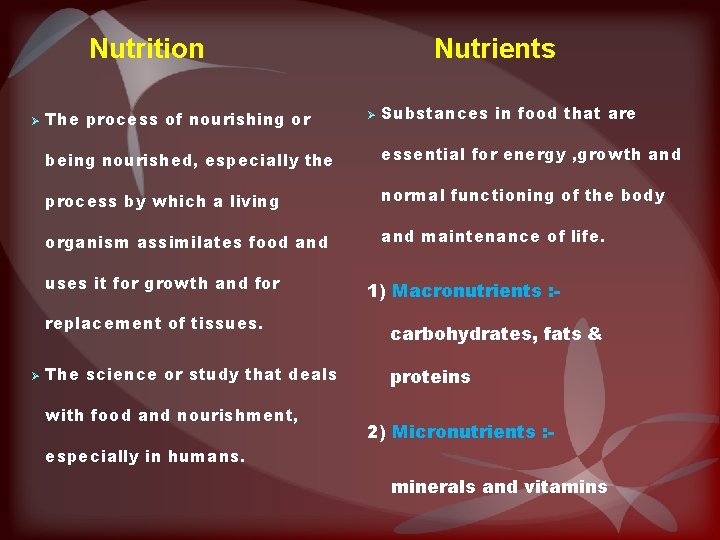 Nutrition

➢ The process of nourishing or being nourished, especially the process by which a living organism assimilates food and uses it for growth and for replacement of tissues.

➢ The science or study that deals with food and nourishment, especially in humans.

Nutrients

➢ Substances in food that are essential for energy ,growth and normal functioning of the body and maintenance of life.

1) Macronutrients :-

carbohydrates, fats & proteins

2) Micronutrients :-

minerals and vitamins